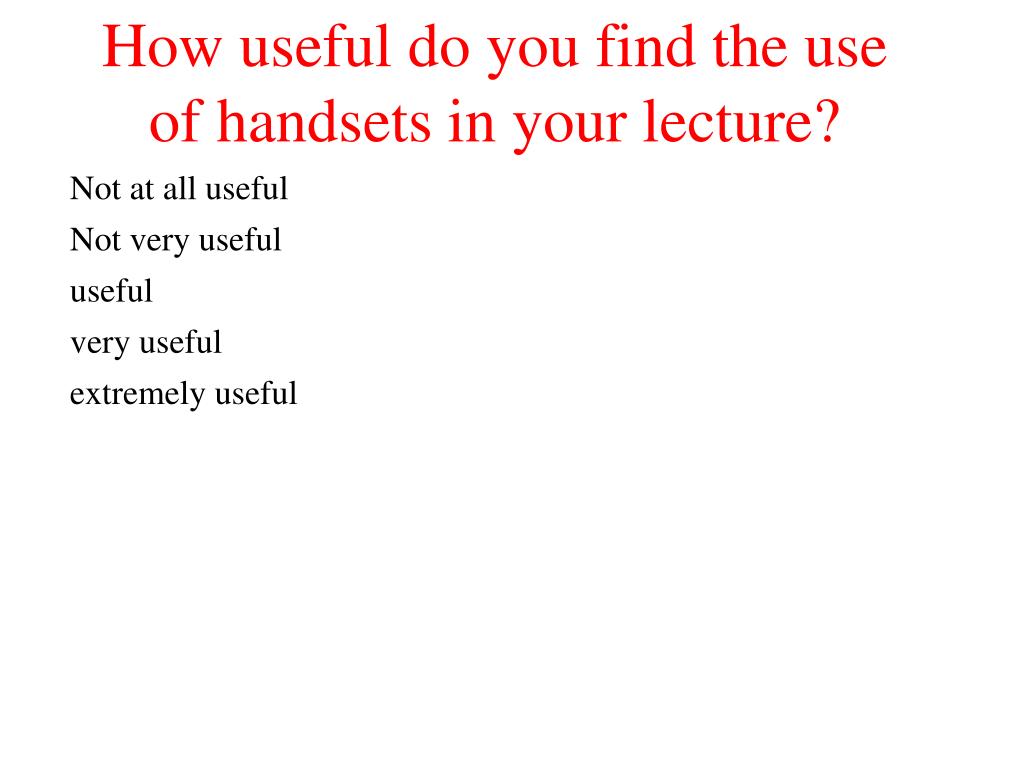 How useful do you find the use of handsets in your lecture?

Not at all useful

Not very useful

useful

very useful

extremely useful